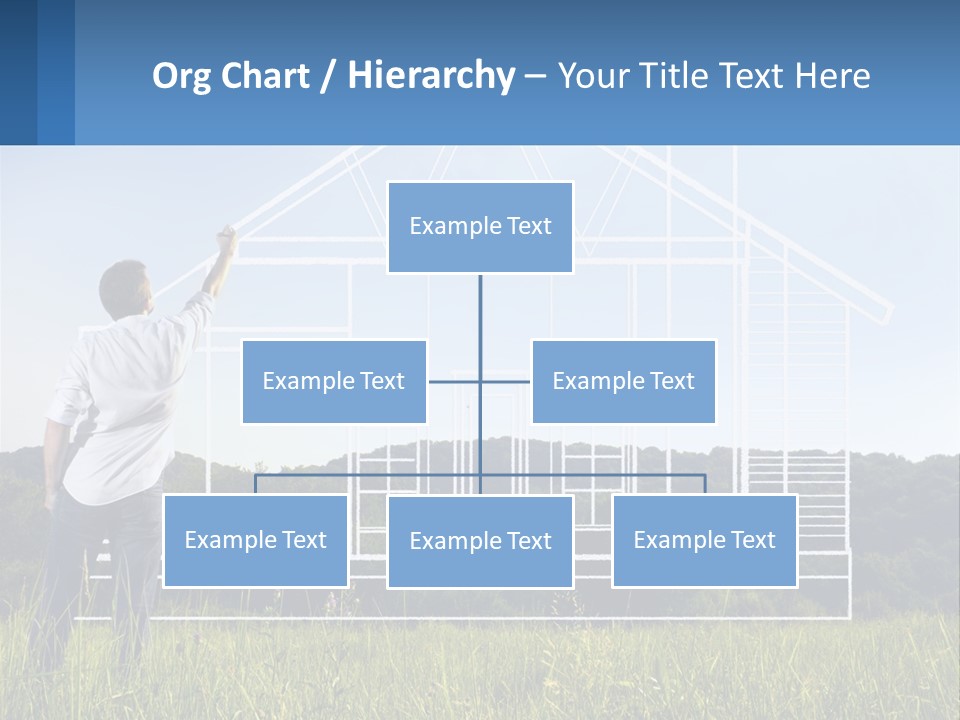 Org Chart / Hierarchy – Your Title Text Here

Example Text

Example Text

Example Text

Example Text

Example Text

Example Text